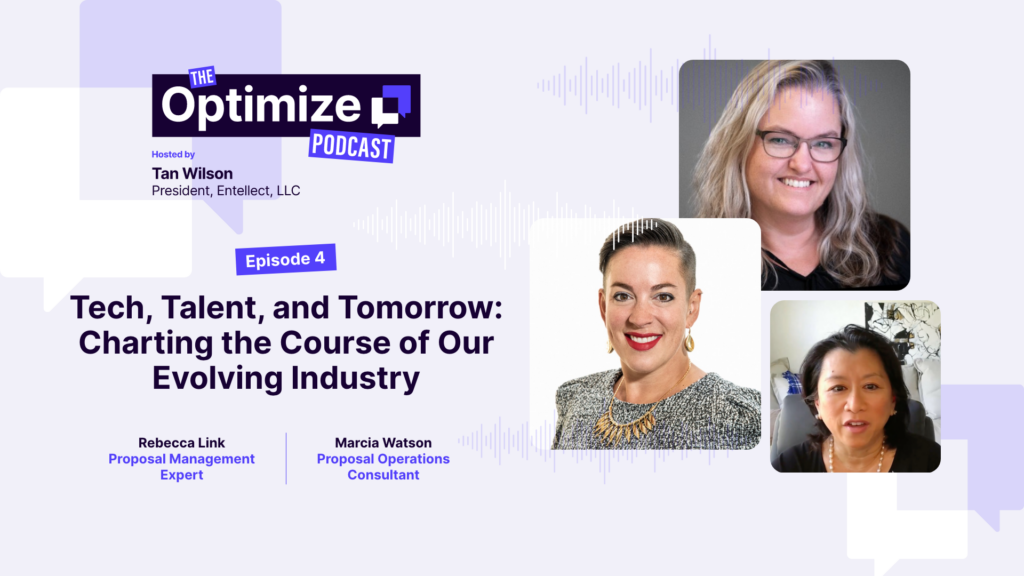 THE
Optimize
PODCAST

Hosted by
Tan Wilson
President, Entellect, LLC

Episode 4

Tech, Talent, and Tomorrow: Charting the Course of Our Evolving Industry

Rebecca Link
Proposal Management Expert

Marcia Watson
Proposal Operations Consultant